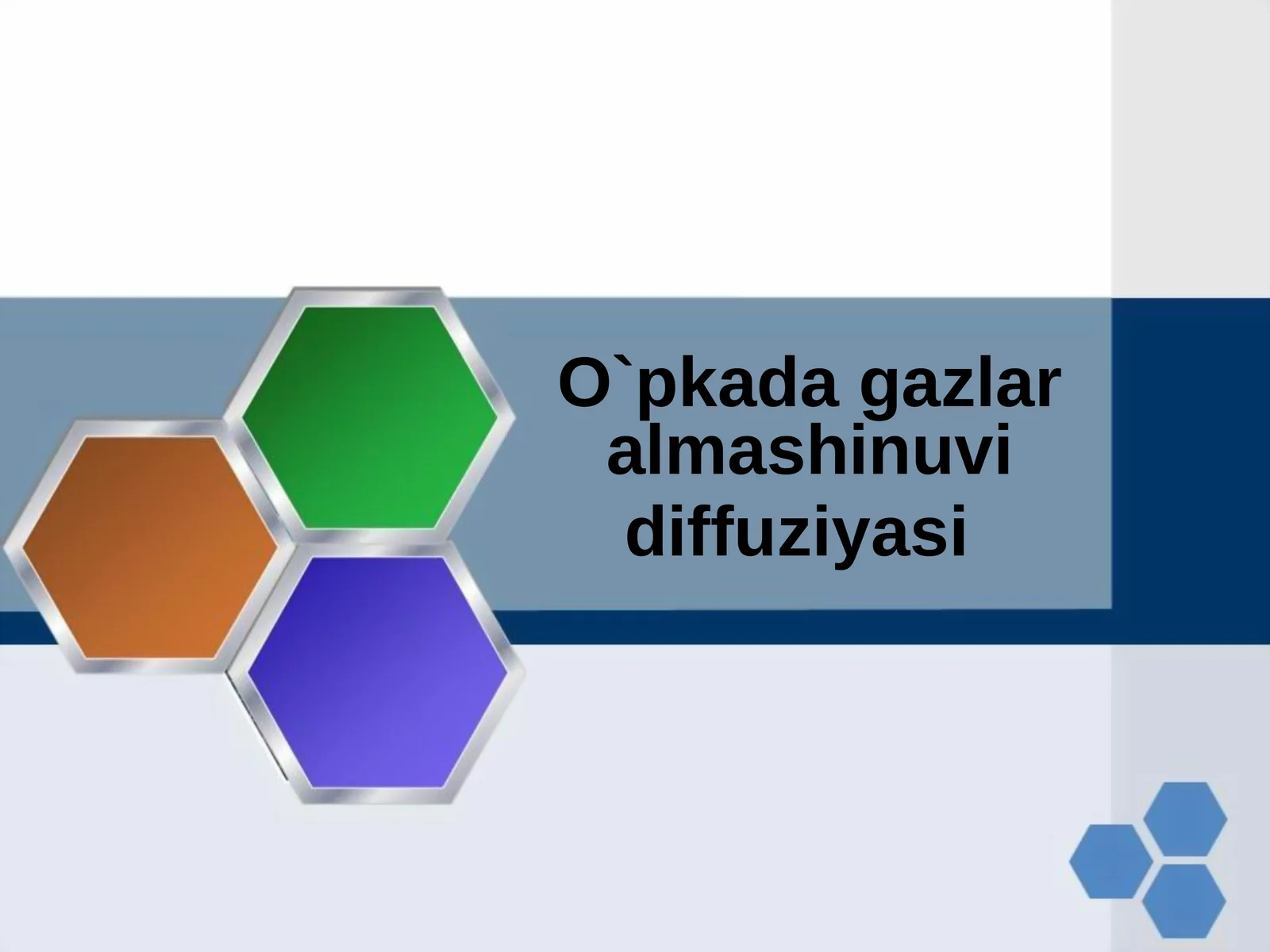 O`pkada gazlar almashinuvi diffuziyasi